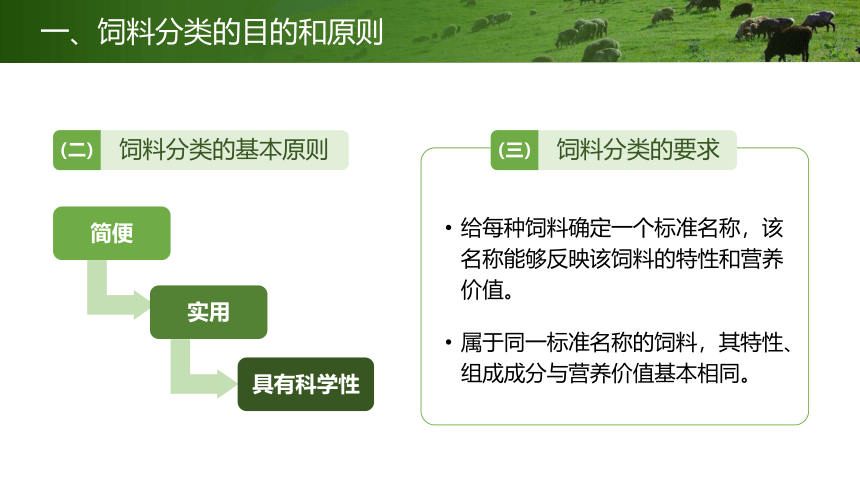 一、饲料分类的目的和原则

（二） 饲料分类的基本原则

简便

实用

具有科学性

（三） 饲料分类的要求

• 给每种饲料确定一个标准名称，该名称能够反映该饲料的特性和营养价值。

• 属于同一标准名称的饲料，其特性、组成成分与营养价值基本相同。